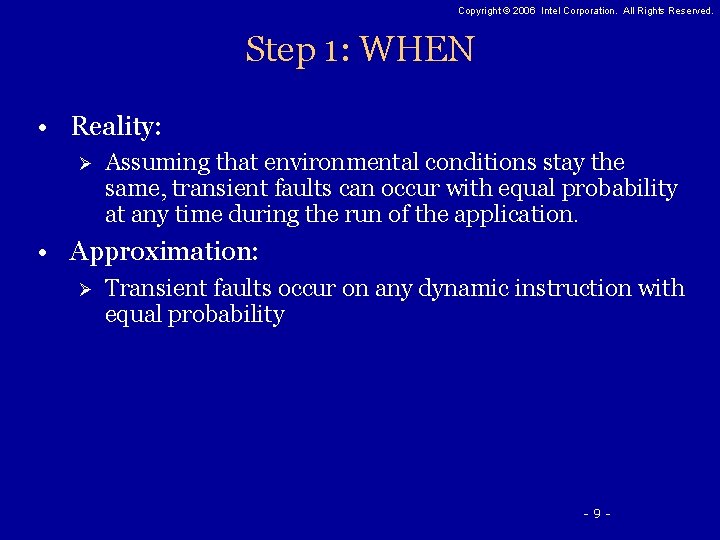 Copyright © 2006 Intel Corporation. All Rights Reserved.

Step 1: WHEN

• Reality:
  ➢ Assuming that environmental conditions stay the same, transient faults can occur with equal probability at any time during the run of the application.

• Approximation:
  ➢ Transient faults occur on any dynamic instruction with equal probability

- 9 -